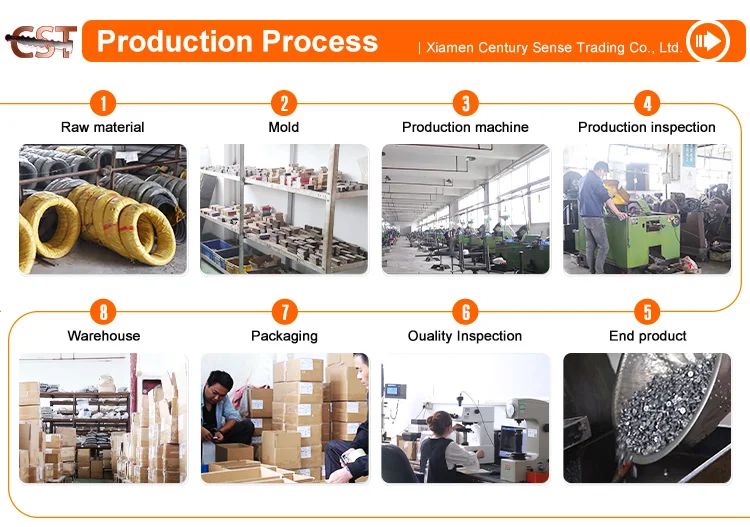 CST

Production Process

| Xiamen Century Sense Trading Co., Ltd.

1
Raw material

2
Mold

3
Production machine

4
Production inspection

8
Warehouse

7
Packaging

6
Ouality Inspection

5
End product